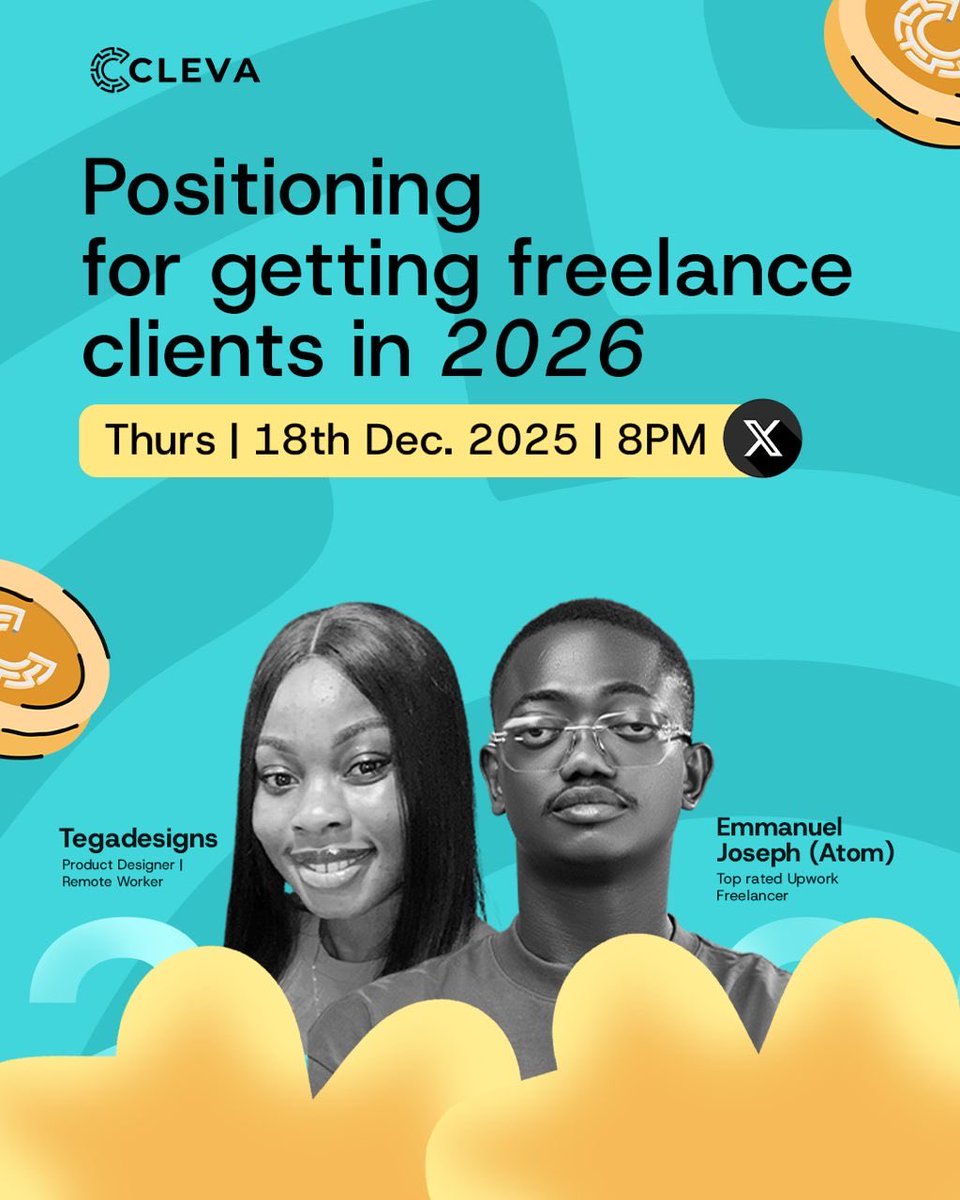 CLEVA

Positioning for getting freelance clients in 2026

Thurs | 18th Dec. 2025 | 8PM

Tegadesigns
Product Designer | Remote Worker

Emmanuel Joseph (Atom)
Top rated Upwork Freelancer